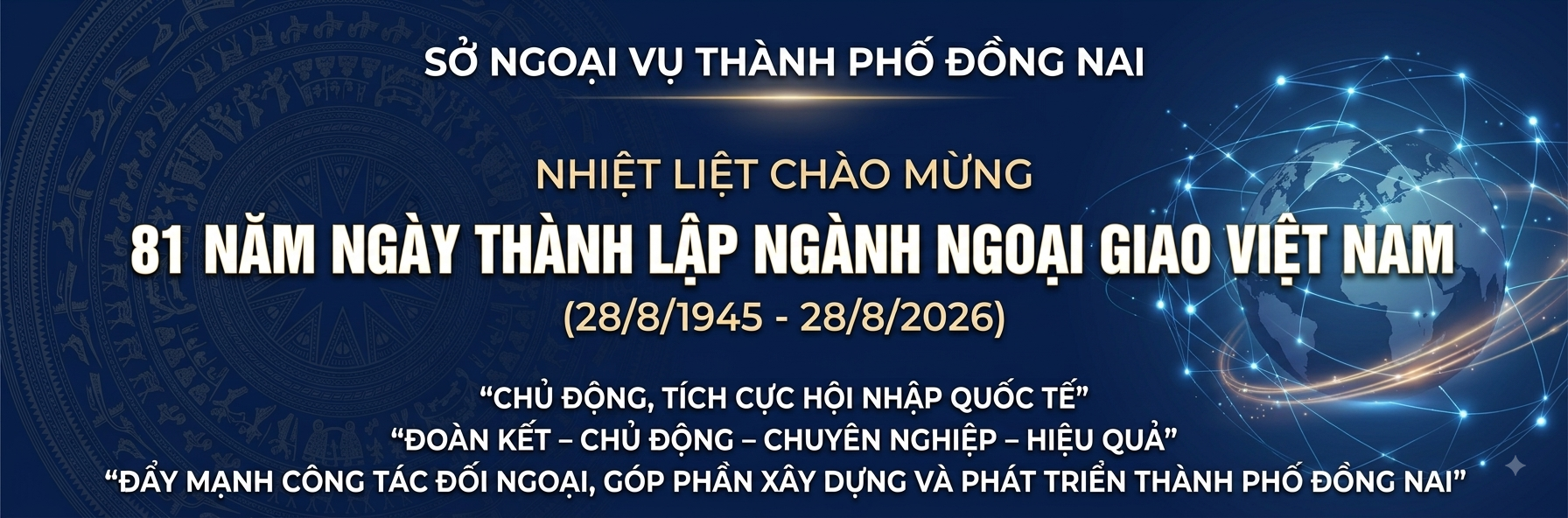 SỞ NGOẠI VỤ THÀNH PHỐ ĐỒNG NAI

NHIỆT LIỆT CHÀO MỪNG

81 NĂM NGÀY THÀNH LẬP NGÀNH NGOẠI GIAO VIỆT NAM

(28/8/1945 - 28/8/2026)

“CHỦ ĐỘNG, TÍCH CỰC HỘI NHẬP QUỐC TẾ”

“ĐOÀN KẾT – CHỦ ĐỘNG – CHUYÊN NGHIỆP – HIỆU QUẢ”

“ĐẨY MẠNH CÔNG TÁC ĐỐI NGOẠI, GÓP PHẦN XÂY DỰNG VÀ PHÁT TRIỂN THÀNH PHỐ ĐỒNG NAI”